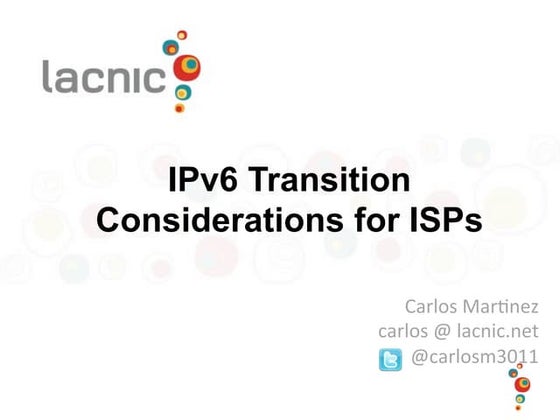 lacnic

IPv6 Transition Considerations for ISPs

Carlos Martinez
carlos @ lacnic.net
@carlosm3011